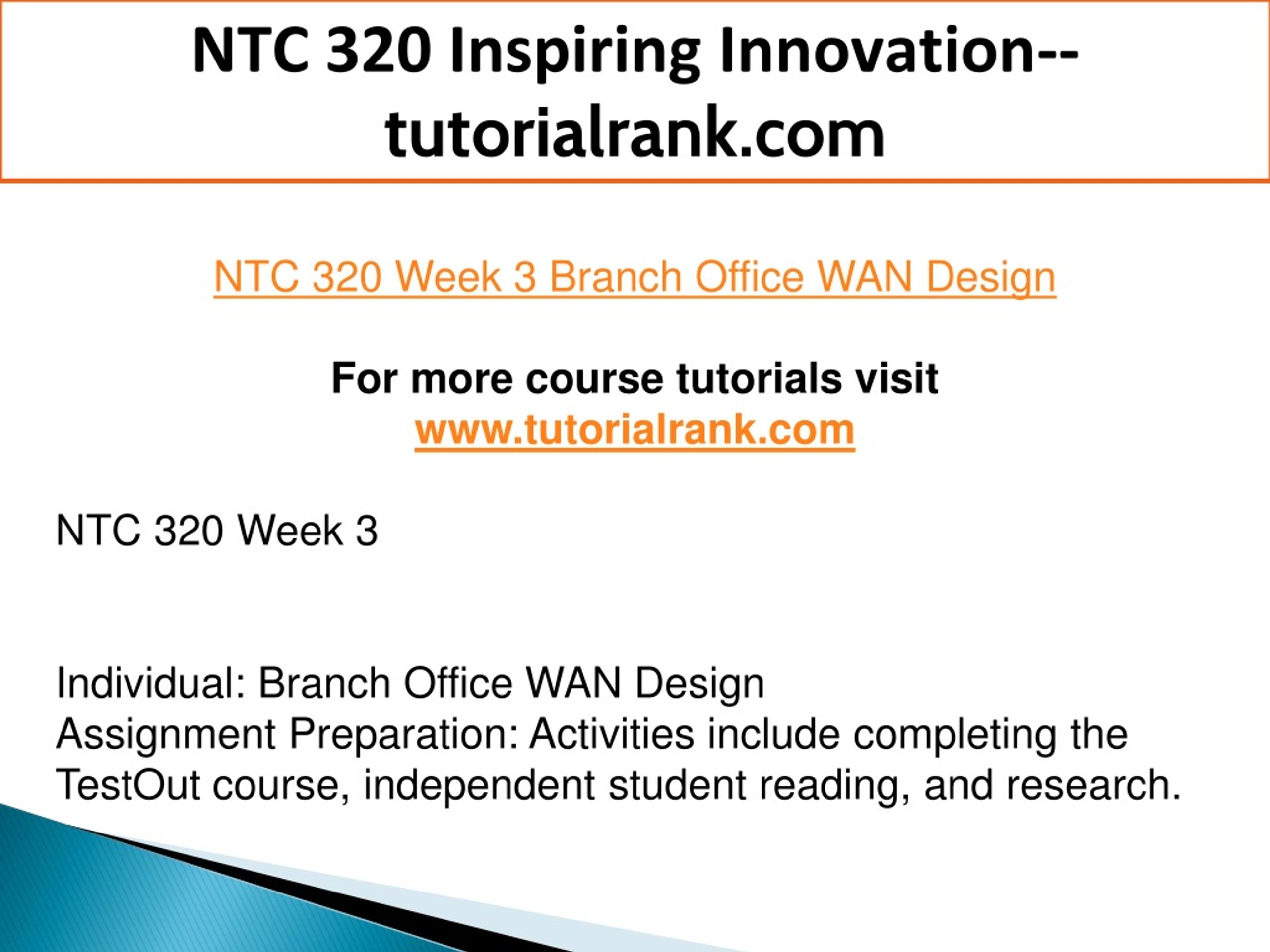 NTC 320 Inspiring Innovation--tutorialrank.com

NTC 320 Week 3 Branch Office WAN Design

For more course tutorials visit
www.tutorialrank.com

NTC 320 Week 3

Individual: Branch Office WAN Design
Assignment Preparation: Activities include completing the TestOut course, independent student reading, and research.